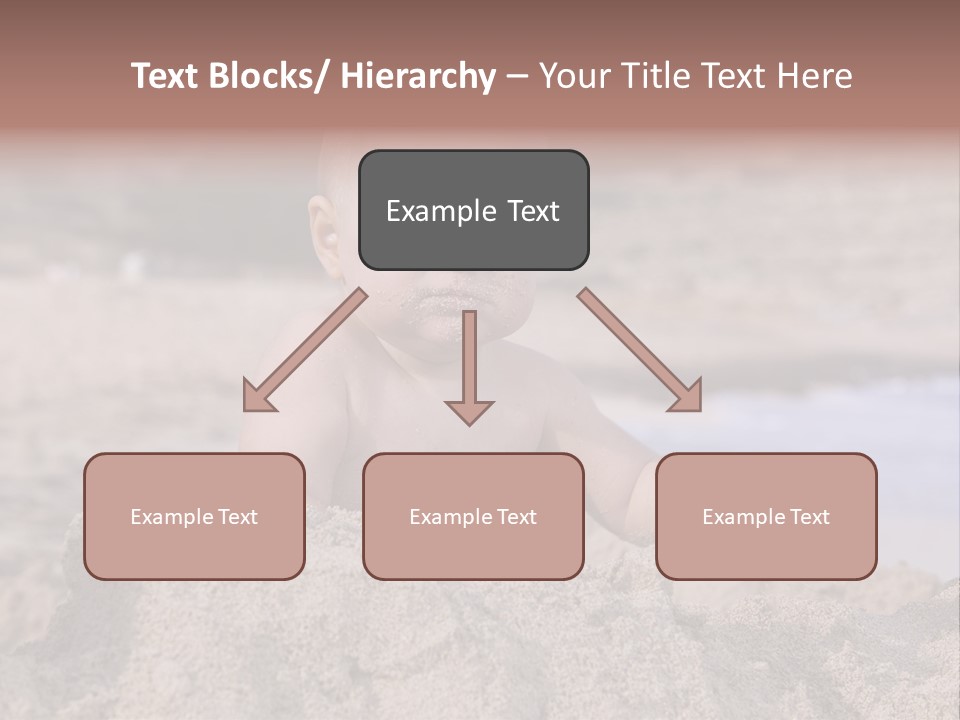 Text Blocks/ Hierarchy – Your Title Text Here

Example Text

Example Text

Example Text

Example Text